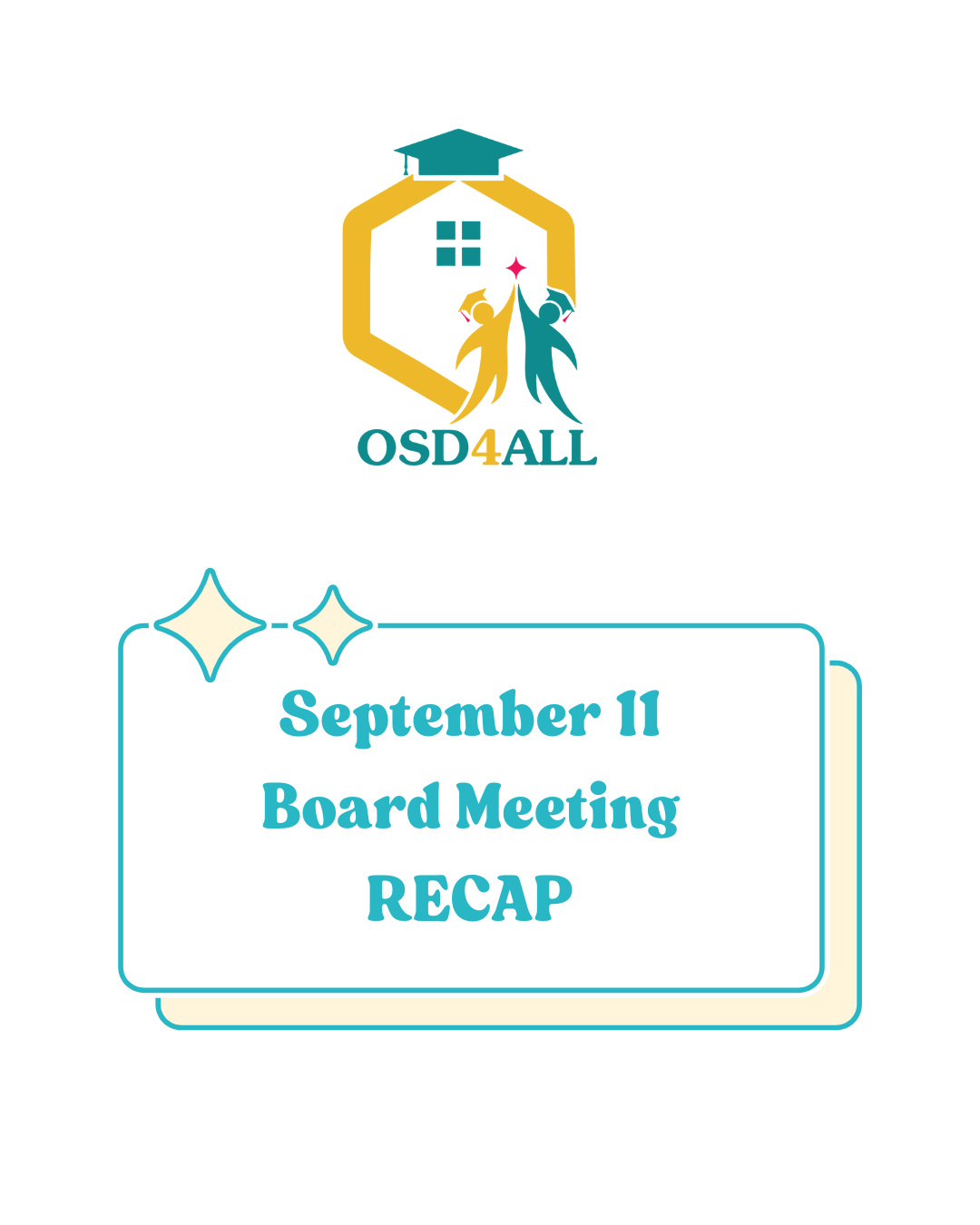 OSD4ALL

September 11
Board Meeting
RECAP